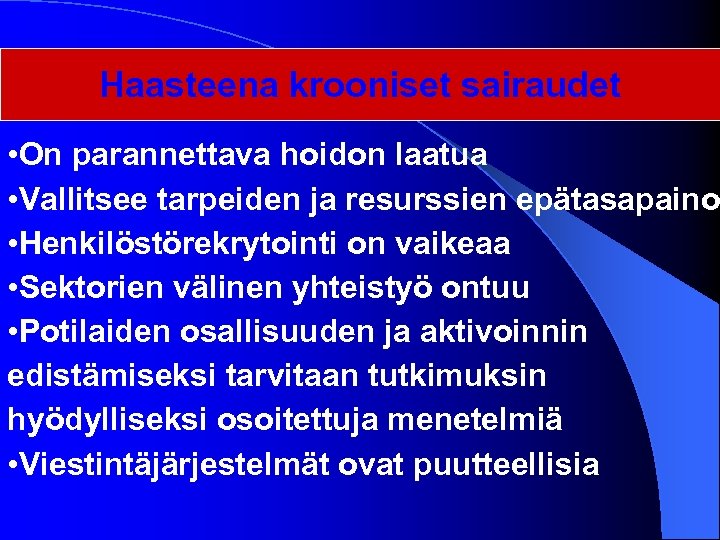 Haasteena krooniset sairaudet

•On parannettava hoidon laatua
•Vallitsee tarpeiden ja resurssien epätasapaino
•Henkilöstörekrytointi on vaikeaa
•Sektorien välinen yhteistyö ontuu
•Potilaiden osallisuuden ja aktivoinnin edistämiseksi tarvitaan tutkimuksin hyödylliseksi osoitettuja menetelmiä
•Viestintäjärjestelmät ovat puutteellisia